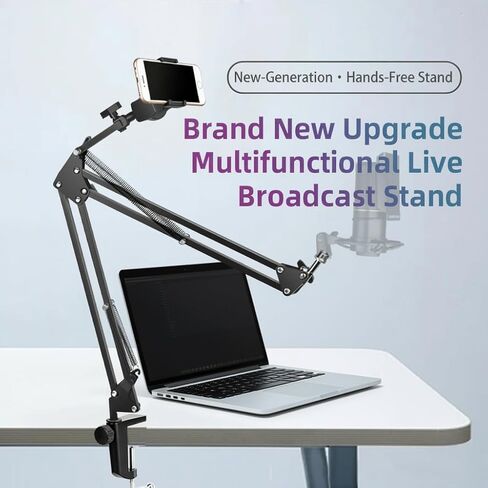 New-Generation • Hands-Free Stand

Brand New Upgrade Multifunctional Live Broadcast Stand